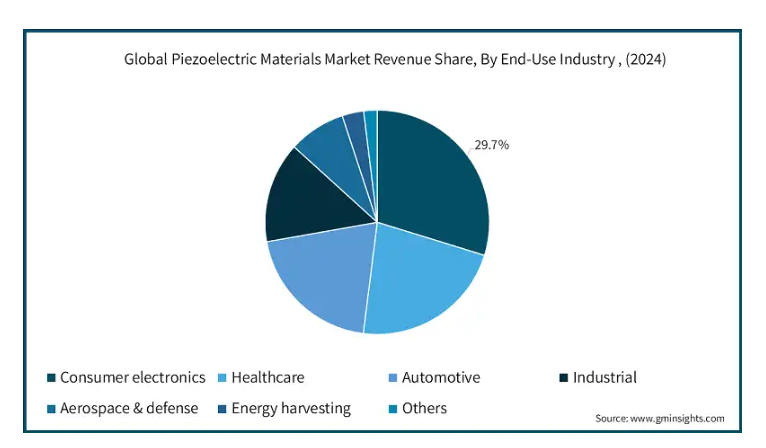 Global Piezoelectric Materials Market Revenue Share, By End-Use Industry , (2024)

29.7%

Consumer electronics
Healthcare
Automotive
Industrial
Aerospace & defense
Energy harvesting
Others

Source: www.gminsights.com